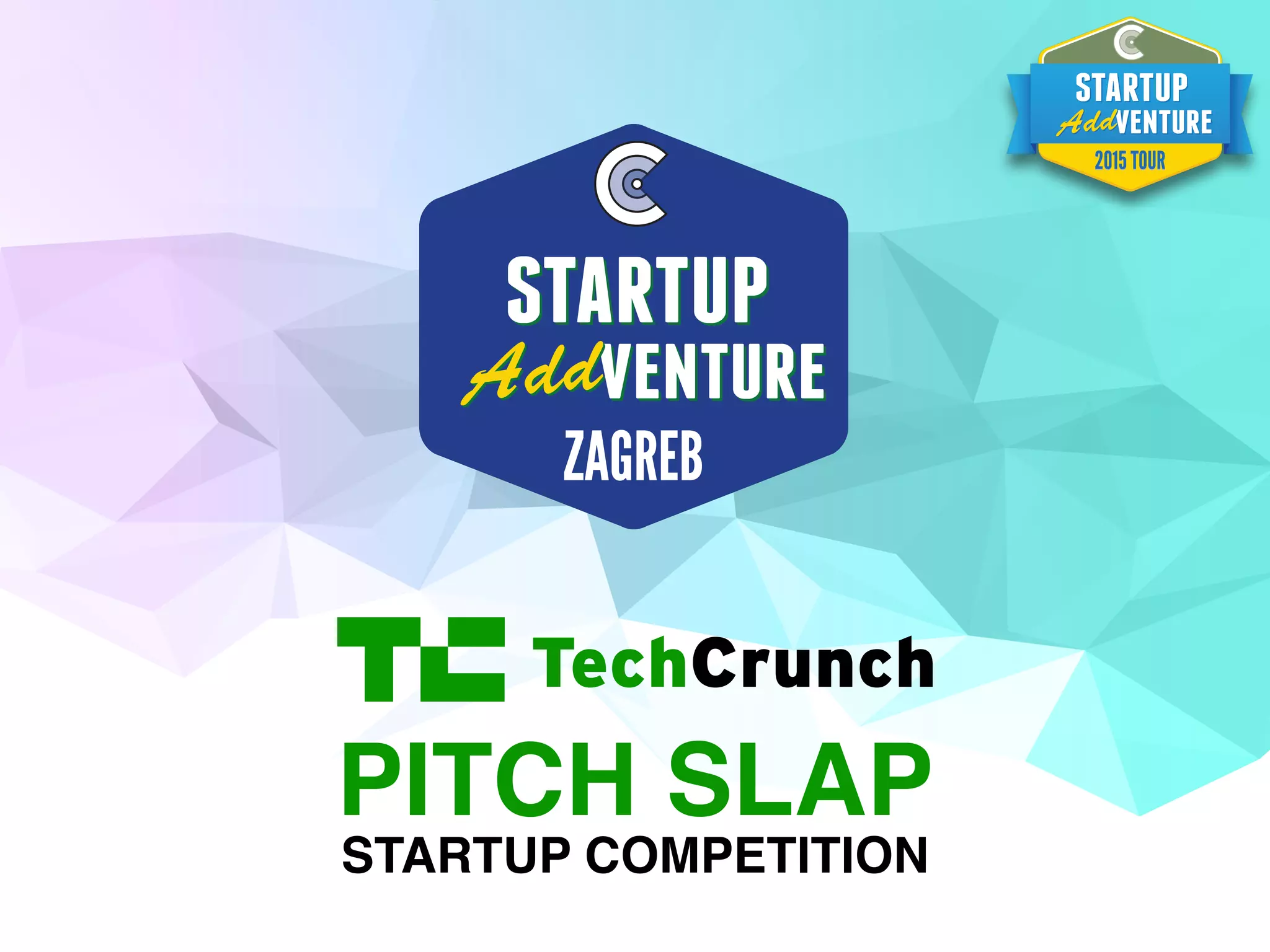 STARTUP AddVENTURE 2015 TOUR

STARTUP AddVENTURE ZAGREB

TechCrunch

PITCH SLAP

STARTUP COMPETITION